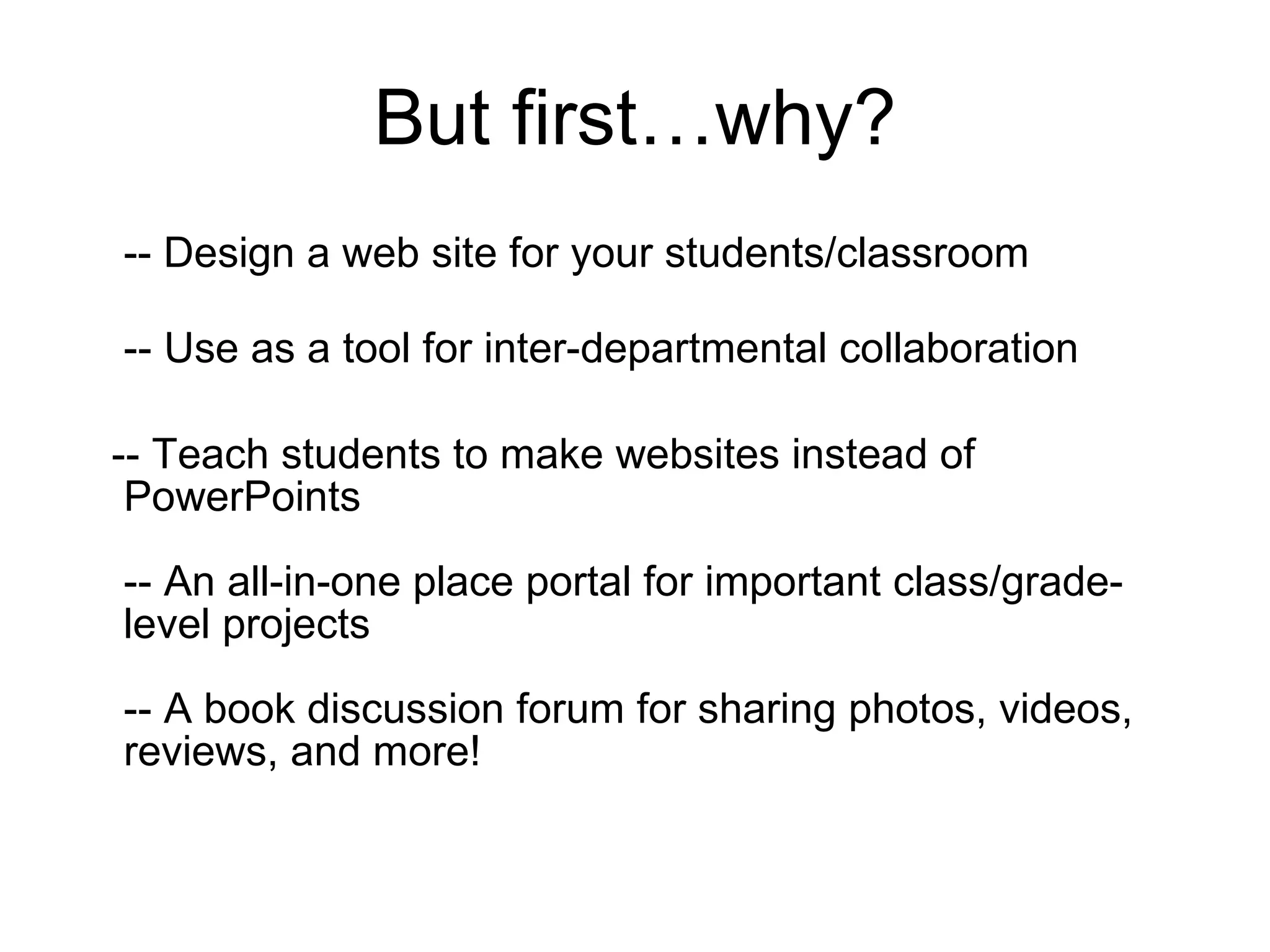 But first…why?

-- Design a web site for your students/classroom

-- Use as a tool for inter-departmental collaboration

-- Teach students to make websites instead of PowerPoints

-- An all-in-one place portal for important class/grade-level projects

-- A book discussion forum for sharing photos, videos, reviews, and more!